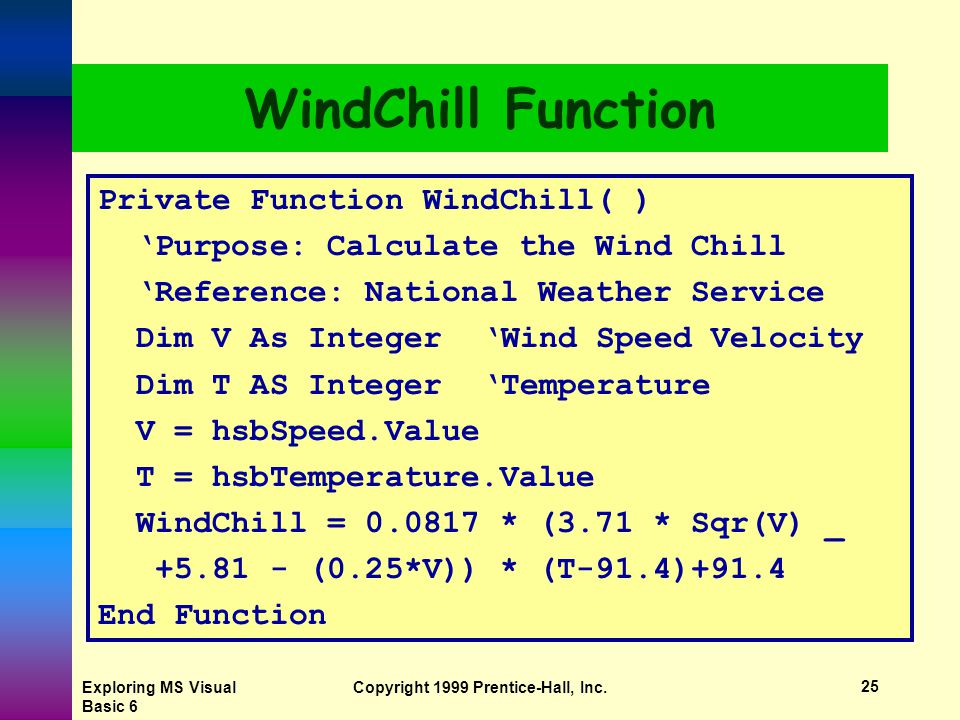 WindChill Function

Private Function WindChill( )
‘Purpose: Calculate the Wind Chill
‘Reference: National Weather Service
Dim V As Integer ‘Wind Speed Velocity
Dim T AS Integer ‘Temperature
V = hsbSpeed.Value
T = hsbTemperature.Value
WindChill = 0.0817 * (3.71 * Sqr(V) _
+5.81 - (0.25*V)) * (T-91.4)+91.4
End Function

Exploring MS Visual Basic 6

Copyright 1999 Prentice-Hall, Inc.

25